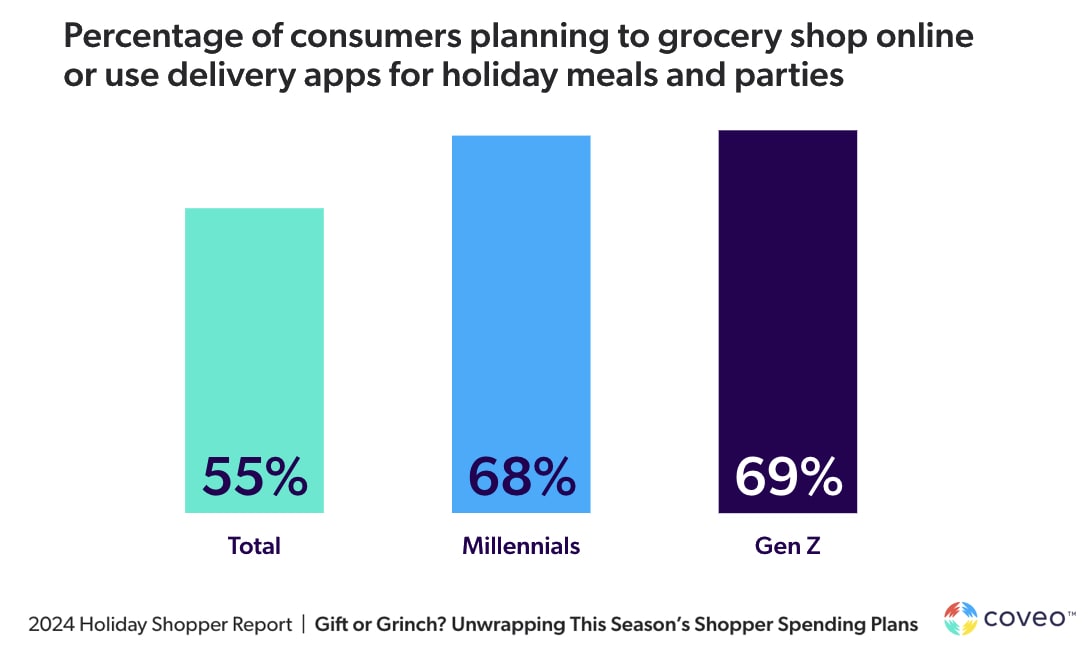 Percentage of consumers planning to grocery shop online or use delivery apps for holiday meals and parties

55%
Total

68%
Millennials

69%
Gen Z

2024 Holiday Shopper Report | Gift or Grinch? Unwrapping This Season's Shopper Spending Plans

coveo™